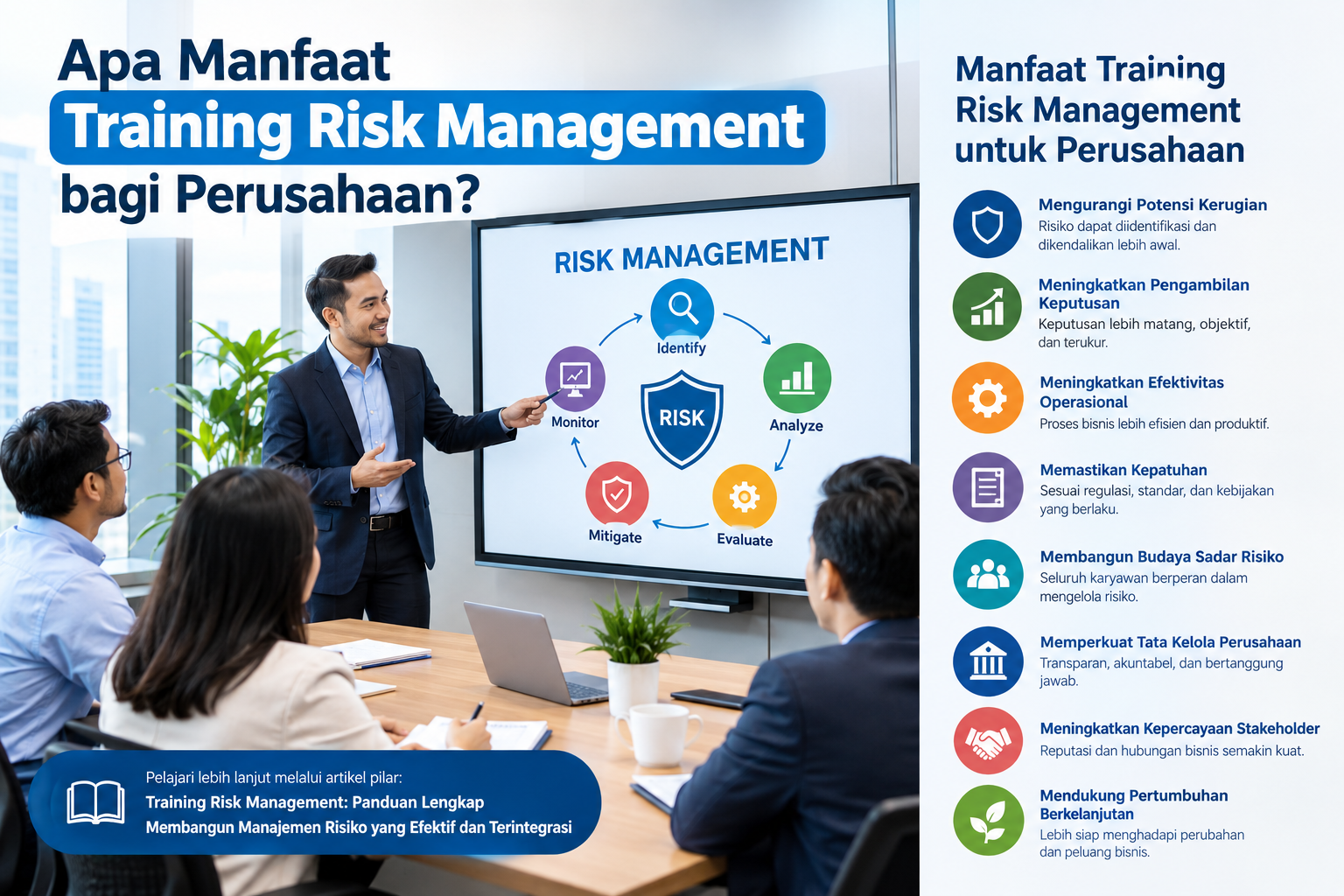 Apa Manfaat
Training Risk Management
bagi Perusahaan?

RISK MANAGEMENT

Identify

Analyze

Evaluate

Mitigate

Monitor

RISK

Pelajari lebih lanjut melalui artikel pilar:
Training Risk Management: Panduan Lengkap Membangun Manajemen Risiko yang Efektif dan Terintegrasi

Manfaat Training Risk Management untuk Perusahaan

Mengurangi Potensi Kerugian
Risiko dapat diidentifikasi dan dikendalikan lebih awal.

Meningkatkan Pengambilan Keputusan
Keputusan lebih matang, objektif, dan terukur.

Meningkatkan Efektivitas Operasional
Proses bisnis lebih efisien dan produktif.

Memastikan Kepatuhan
Sesuai regulasi, standar, dan kebijakan yang berlaku.

Membangun Budaya Sadar Risiko
Seluruh karyawan berperan dalam mengelola risiko.

Memperkuat Tata Kelola Perusahaan
Transparan, akuntabel, dan bertanggung jawab.

Meningkatkan Kepercayaan Stakeholder
Reputasi dan hubungan bisnis semakin kuat.

Mendukung Pertumbuhan Berkelanjutan
Lebih siap menghadapi perubahan dan peluang bisnis.